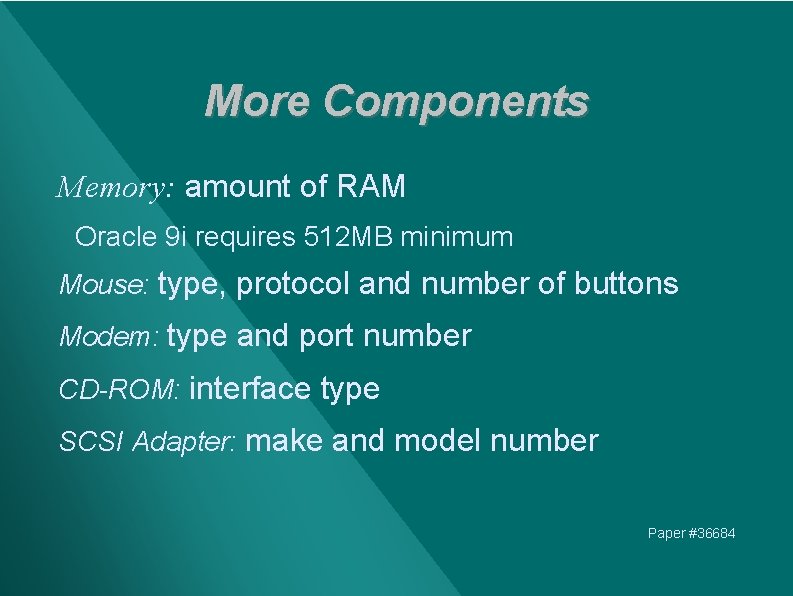 More Components

Memory: amount of RAM

Oracle 9i requires 512MB minimum

Mouse: type, protocol and number of buttons

Modem: type and port number

CD-ROM: interface type

SCSI Adapter: make and model number

Paper #36684